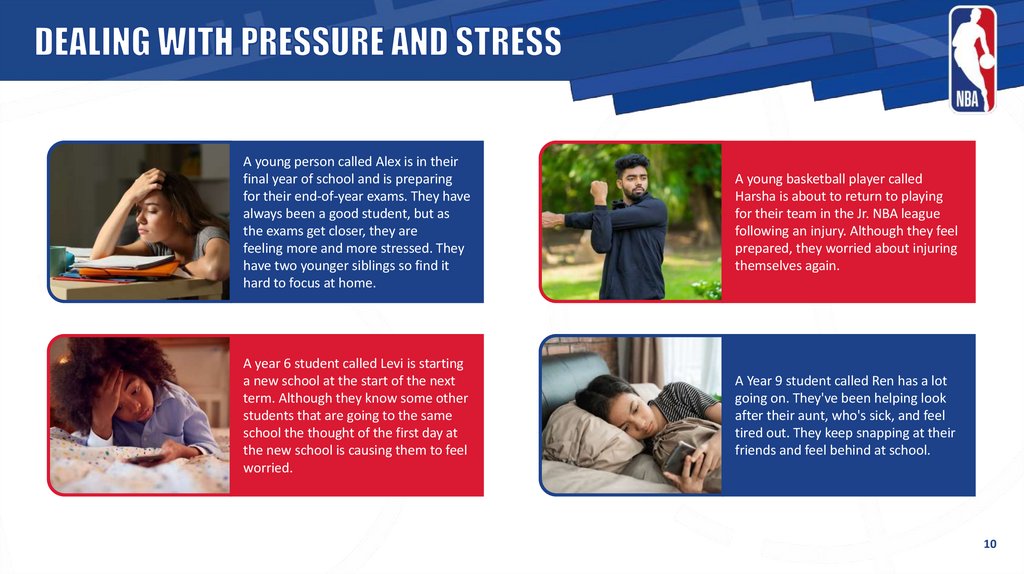 DEALING WITH PRESSURE AND STRESS

NBA

A young person called Alex is in their final year of school and is preparing for their end-of-year exams. They have always been a good student, but as the exams get closer, they are feeling more and more stressed. They have two younger siblings so find it hard to focus at home.

A young basketball player called Harsha is about to return to playing for their team in the Jr. NBA league following an injury. Although they feel prepared, they worried about injuring themselves again.

A year 6 student called Levi is starting a new school at the start of the next term. Although they know some other students that are going to the same school the thought of the first day at the new school is causing them to feel worried.

A Year 9 student called Ren has a lot going on. They've been helping look after their aunt, who's sick, and feel tired out. They keep snapping at their friends and feel behind at school.

10